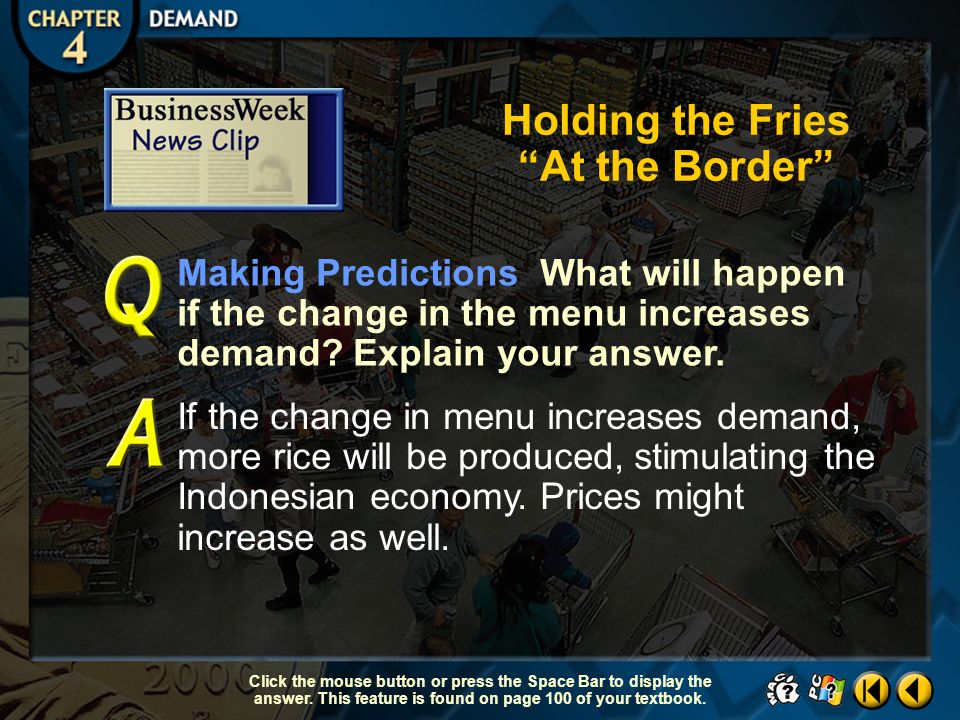 CHAPTER 4 DEMAND

BusinessWeek News Clip

Holding the Fries "At the Border"

Q Making Predictions What will happen if the change in the menu increases demand? Explain your answer.

A If the change in menu increases demand, more rice will be produced, stimulating the Indonesian economy. Prices might increase as well.

Click the mouse button or press the Space Bar to display the answer. This feature is found on page 100 of your textbook.